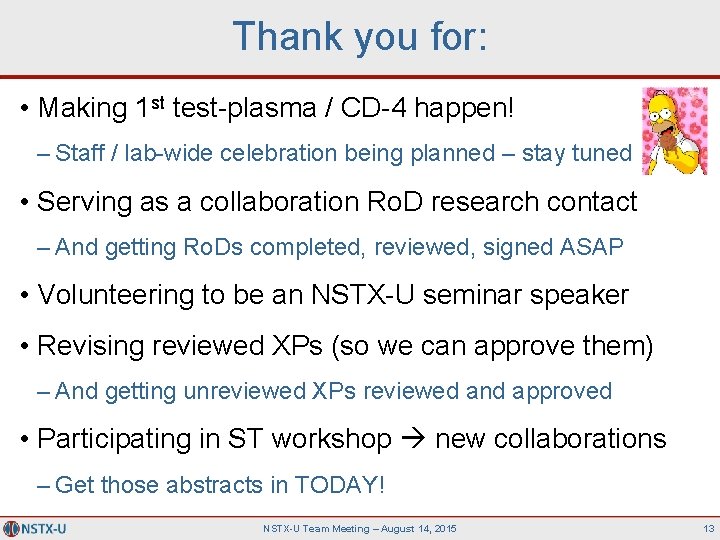 Thank you for:

• Making 1$^{st}$ test-plasma / CD-4 happen!

– Staff / lab-wide celebration being planned – stay tuned

• Serving as a collaboration RoD research contact

– And getting RoDs completed, reviewed, signed ASAP

• Volunteering to be an NSTX-U seminar speaker

• Revising reviewed XPs (so we can approve them)

– And getting unreviewed XPs reviewed and approved

• Participating in ST workshop → new collaborations

– Get those abstracts in TODAY!

NSTX-U

NSTX-U Team Meeting – August 14, 2015

13